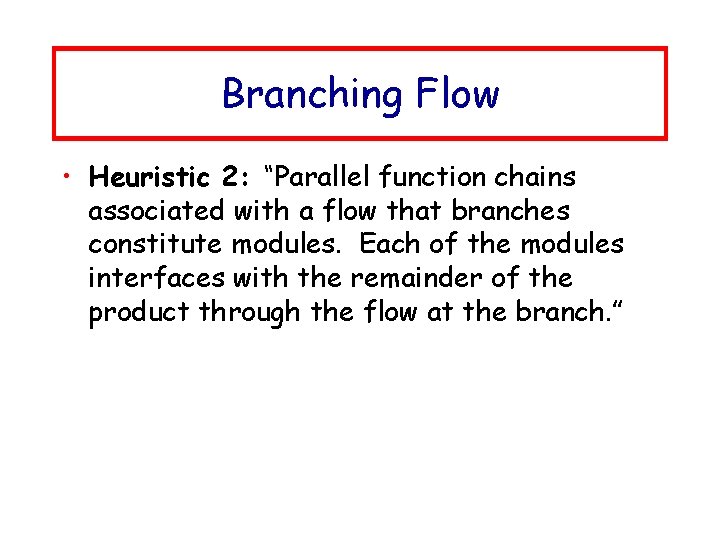 Branching Flow

• Heuristic 2: “Parallel function chains associated with a flow that branches constitute modules. Each of the modules interfaces with the remainder of the product through the flow at the branch.”